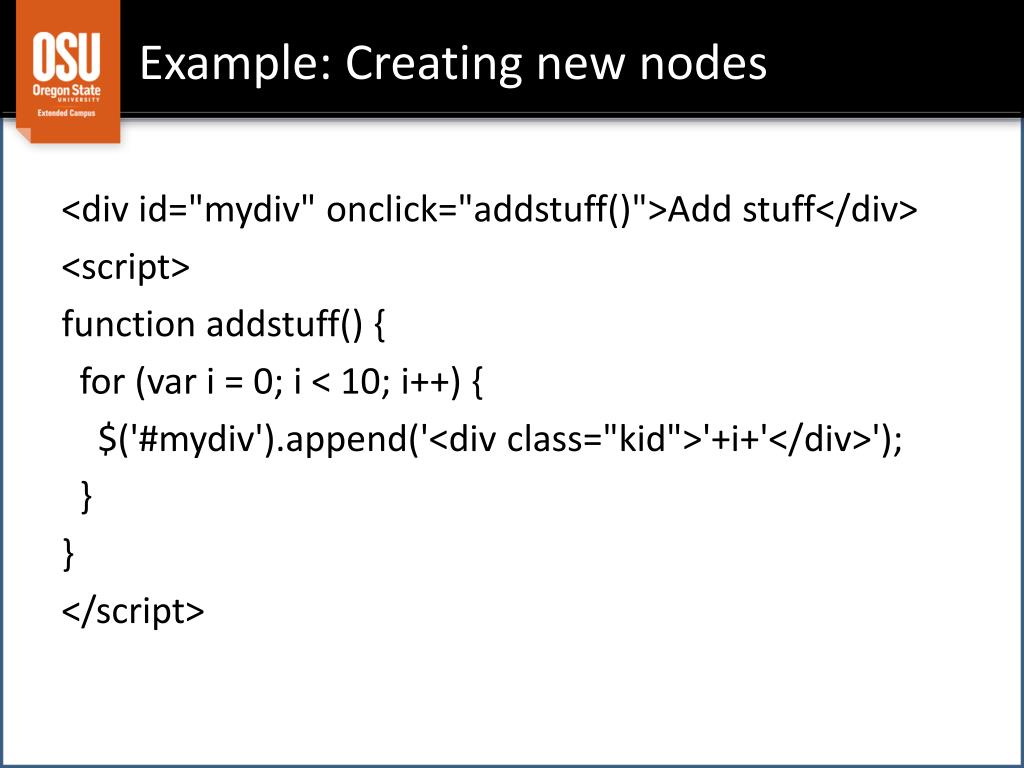 OSU
Oregon State
UNIVERSITY
Extended Campus

Example: Creating new nodes

<div id="mydiv" onclick="addstuff()">Add stuff</div>
<script>
function addstuff() {
  for (var i = 0; i < 10; i++) {
    $('#mydiv').append('<div class="kid">'+i+'</div>');
  }
}
</script>